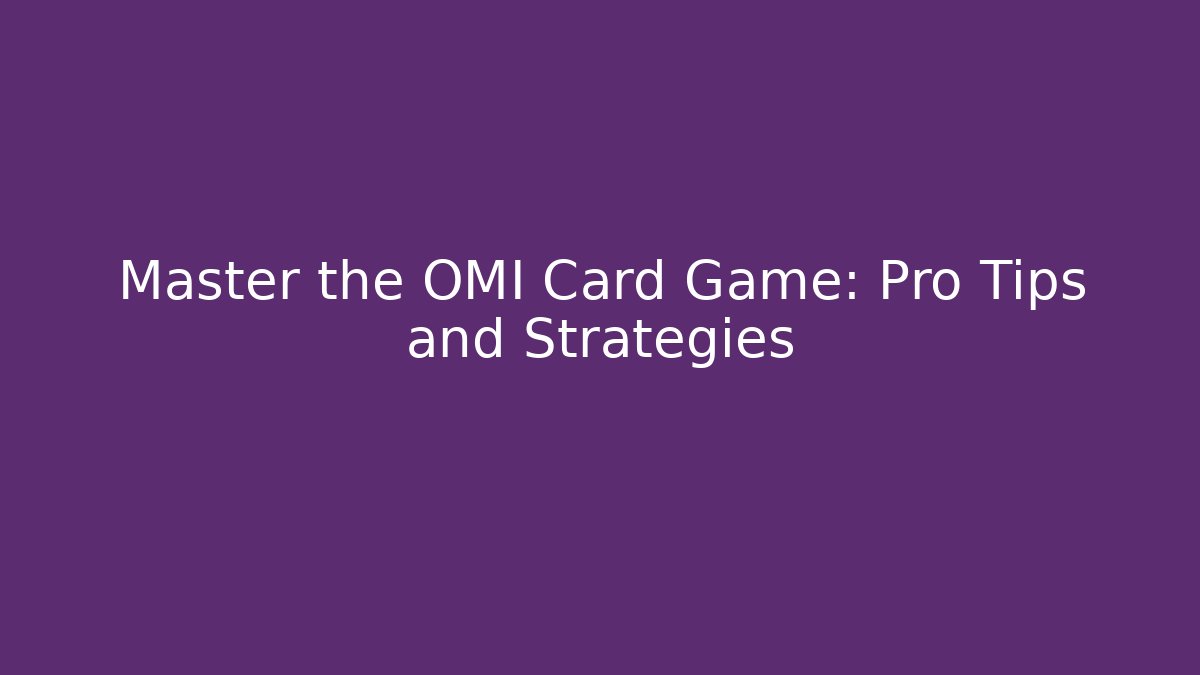 Master the OMI Card Game: Pro Tips and Strategies